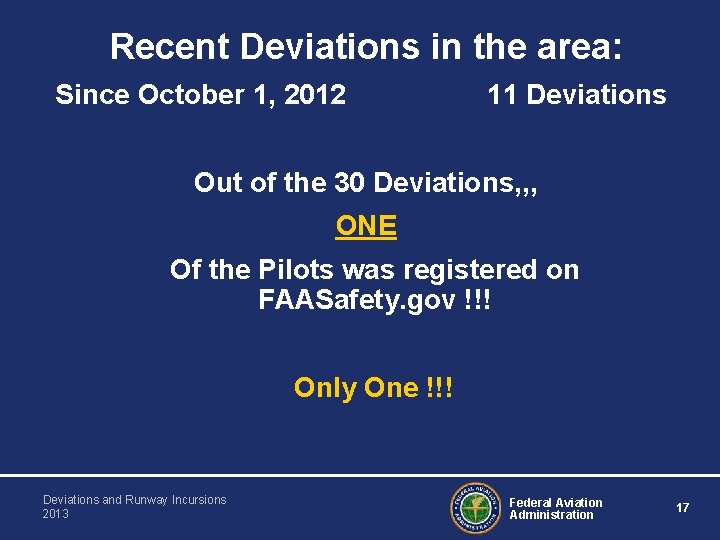 Recent Deviations in the area:

Since October 1, 2012 11 Deviations

Out of the 30 Deviations,,,

ONE

Of the Pilots was registered on FAASafety.gov !!!

Only One !!!

Deviations and Runway Incursions 2013

FEDERAL AVIATION ADMINISTRATION

Federal Aviation Administration

17